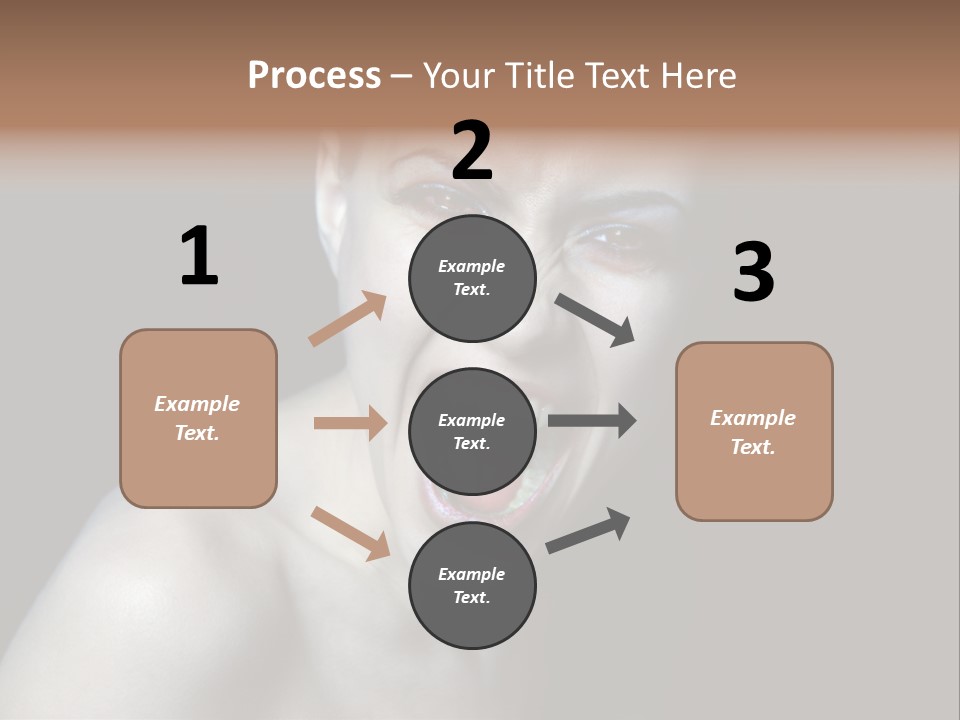 Process – Your Title Text Here

1

Example Text.

2

Example Text.

Example Text.

Example Text.

3

Example Text.